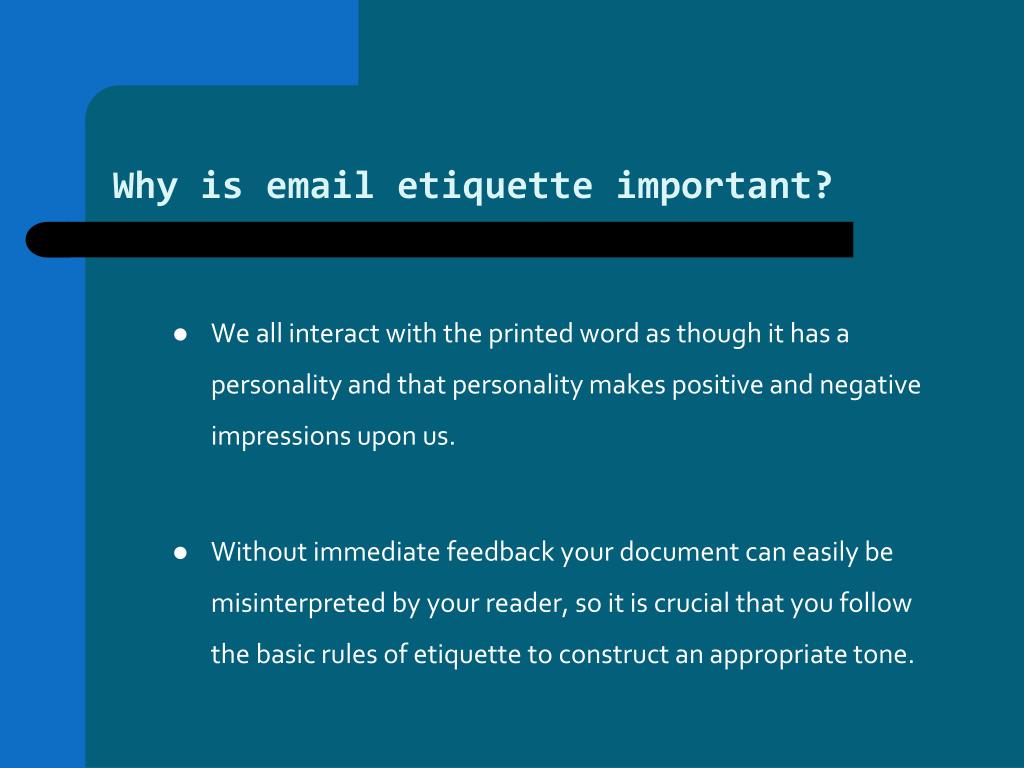 Why is email etiquette important?

● We all interact with the printed word as though it has a personality and that personality makes positive and negative impressions upon us.

● Without immediate feedback your document can easily be misinterpreted by your reader, so it is crucial that you follow the basic rules of etiquette to construct an appropriate tone.